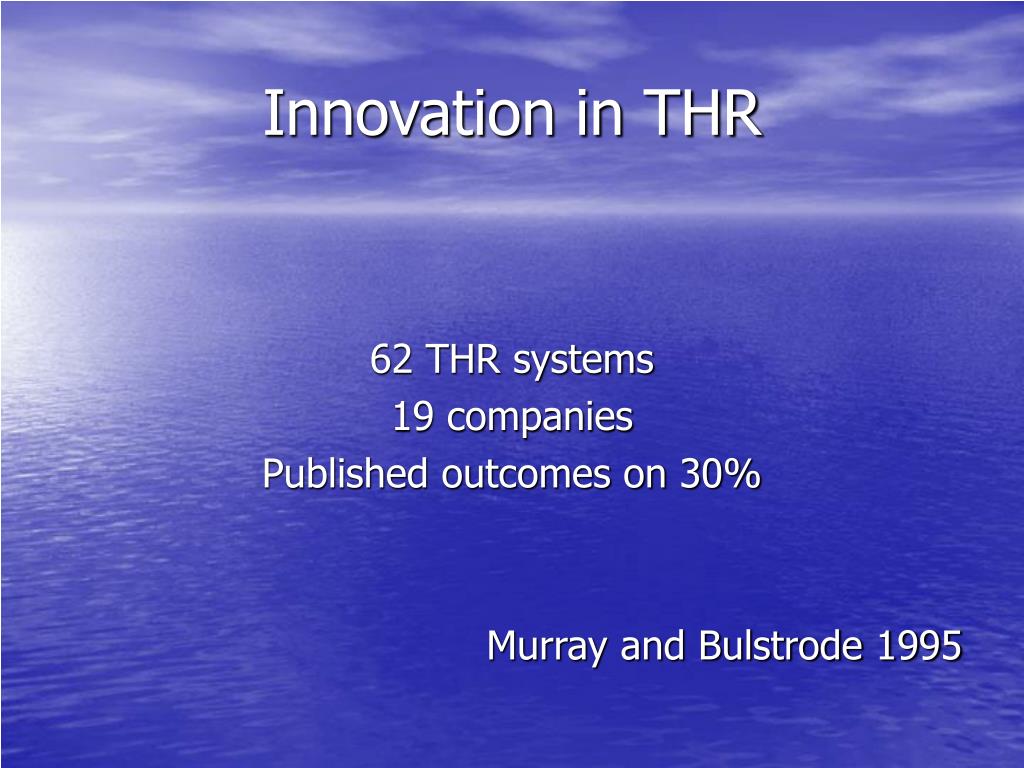 Innovation in THR

62 THR systems
19 companies
Published outcomes on 30%

Murray and Bulstrode 1995